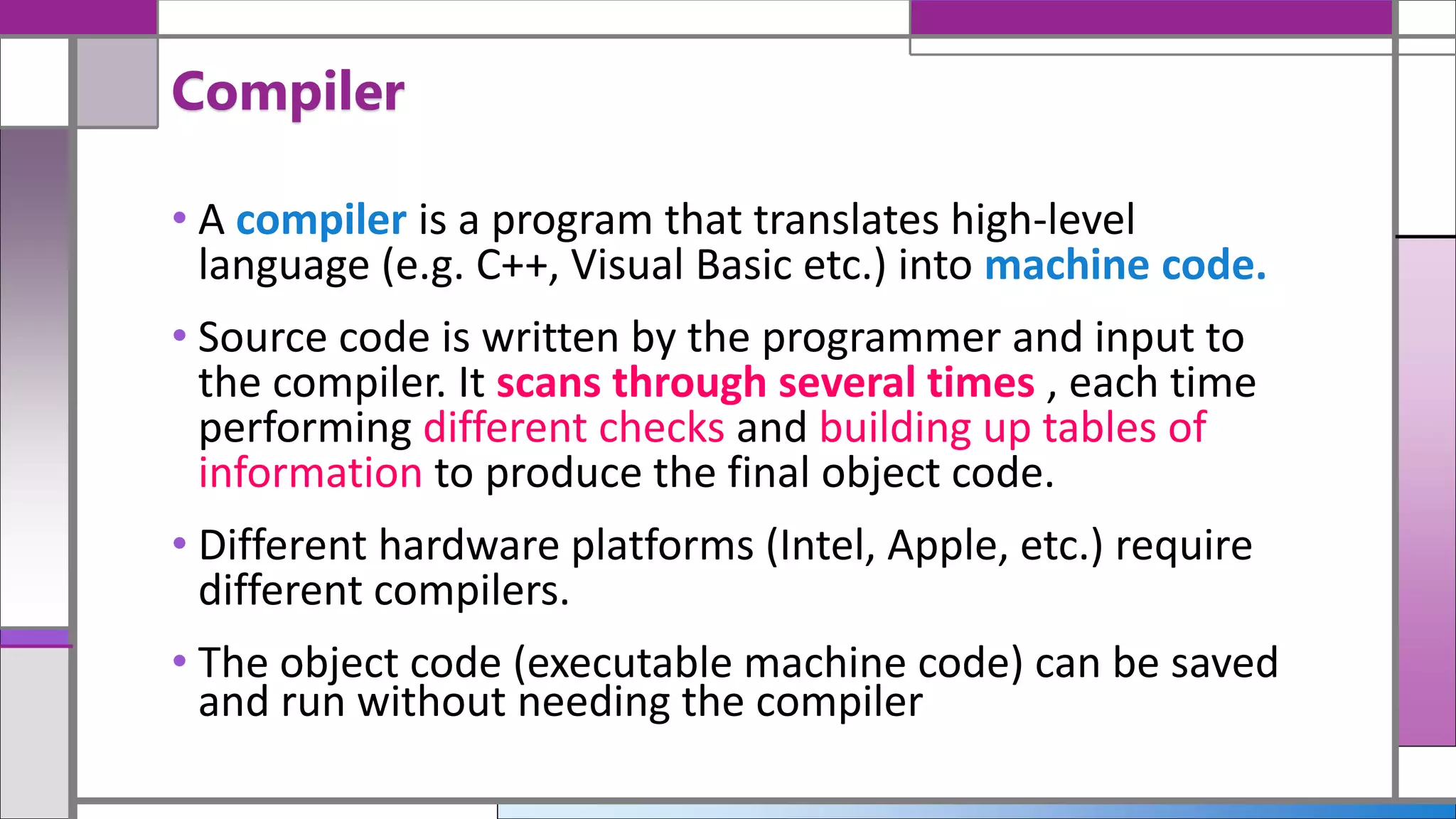 Compiler

• A compiler is a program that translates high-level language (e.g. C++, Visual Basic etc.) into machine code.

• Source code is written by the programmer and input to the compiler. It scans through several times , each time performing different checks and building up tables of information to produce the final object code.

• Different hardware platforms (Intel, Apple, etc.) require different compilers.

• The object code (executable machine code) can be saved and run without needing the compiler